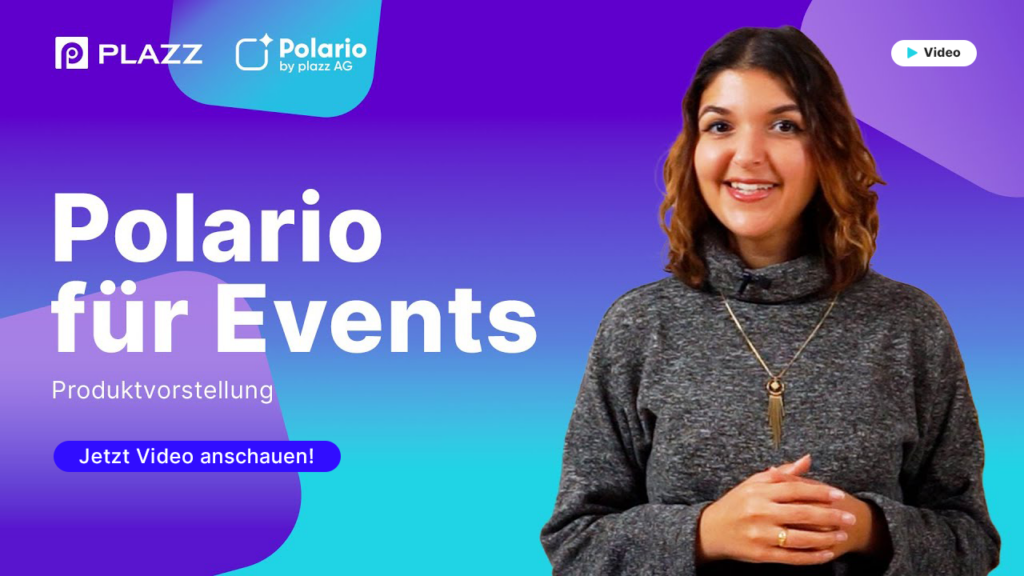 PLAZZ

Polario
by plazz AG

Video

Polario für Events

Produktvorstellung

Jetzt Video anschauen!